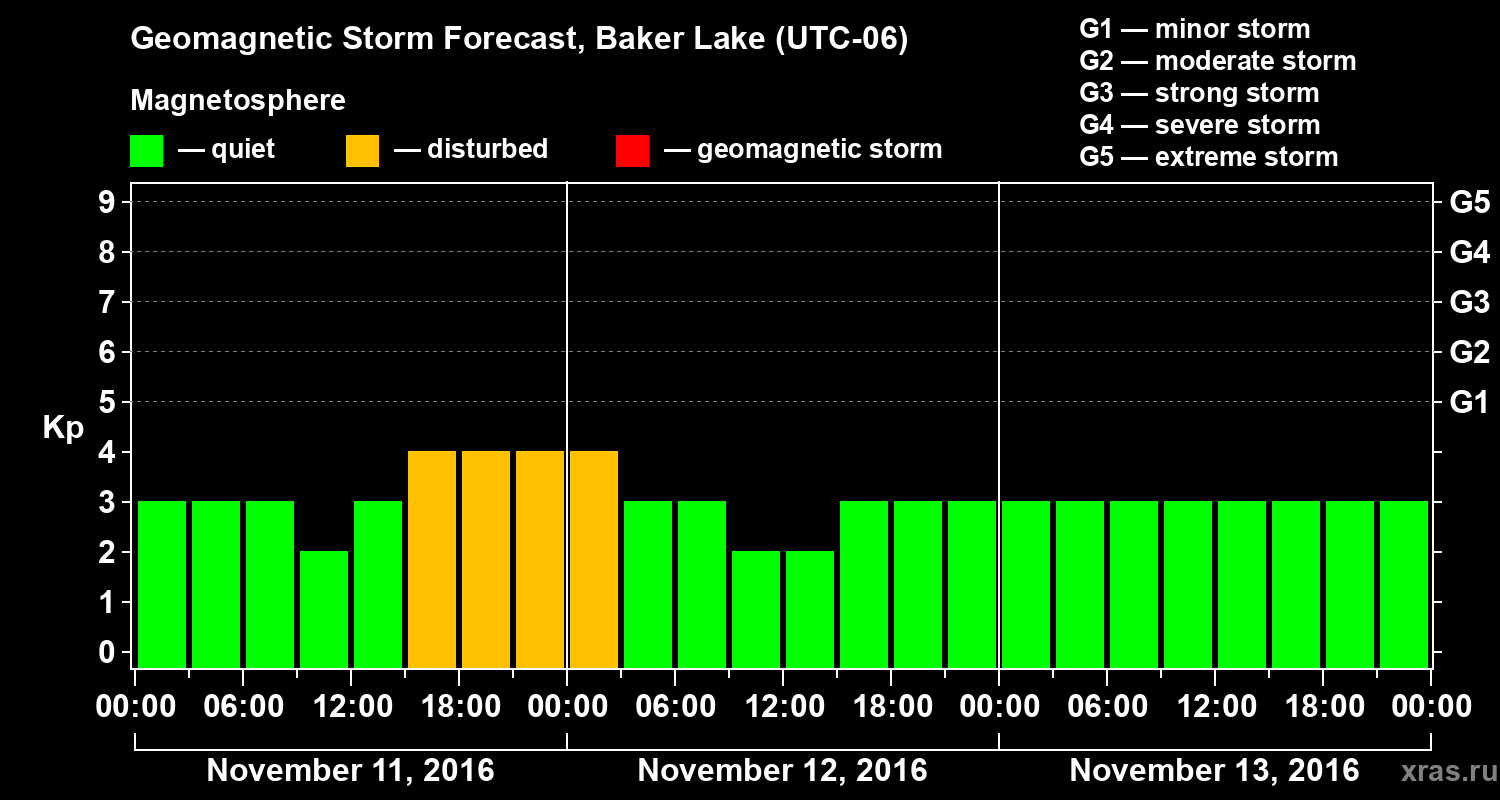 Geomagnetic Storm Forecast, Baker Lake (UTC-06)

Magnetosphere

— quiet — disturbed — geomagnetic storm

G1 — minor storm
G2 — moderate storm
G3 — strong storm
G4 — severe storm
G5 — extreme storm

Kp

9
8
7
6
5
4
3
2
1
0

G5
G4
G3
G2
G1

00:00 06:00 12:00 18:00 00:00 06:00 12:00 18:00 00:00 06:00 12:00 18:00 00:00

November 11, 2016
November 12, 2016
November 13, 2016

xras.ru